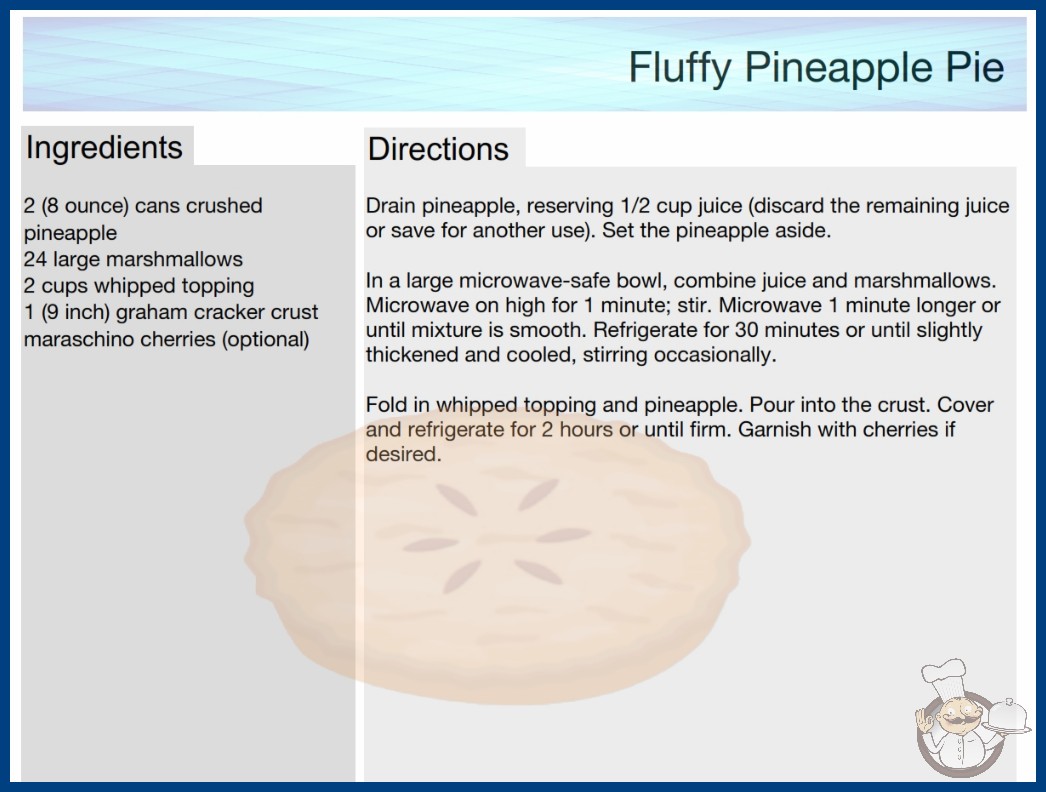 Fluffy Pineapple Pie

Ingredients

2 (8 ounce) cans crushed pineapple
24 large marshmallows
2 cups whipped topping
1 (9 inch) graham cracker crust
maraschino cherries (optional)

Directions

Drain pineapple, reserving 1/2 cup juice (discard the remaining juice or save for another use). Set the pineapple aside.

In a large microwave-safe bowl, combine juice and marshmallows. Microwave on high for 1 minute; stir. Microwave 1 minute longer or until mixture is smooth. Refrigerate for 30 minutes or until slightly thickened and cooled, stirring occasionally.

Fold in whipped topping and pineapple. Pour into the crust. Cover and refrigerate for 2 hours or until firm. Garnish with cherries if desired.